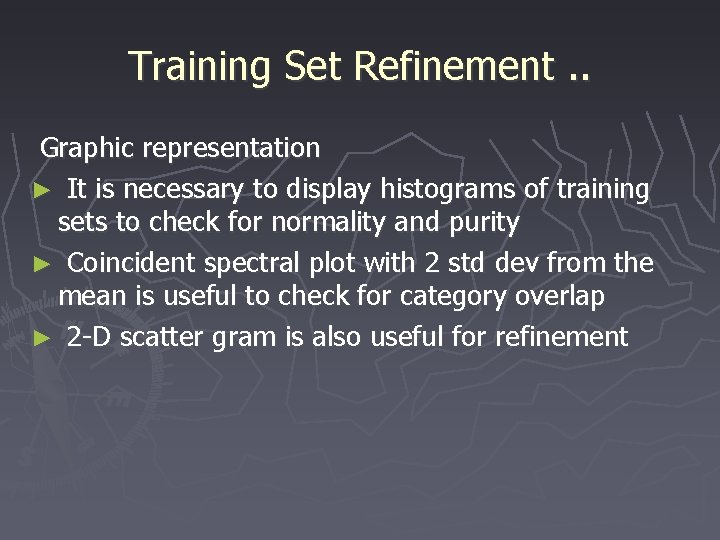 Training Set Refinement ..

Graphic representation

► It is necessary to display histograms of training sets to check for normality and purity

► Coincident spectral plot with 2 std dev from the mean is useful to check for category overlap

► 2-D scatter gram is also useful for refinement